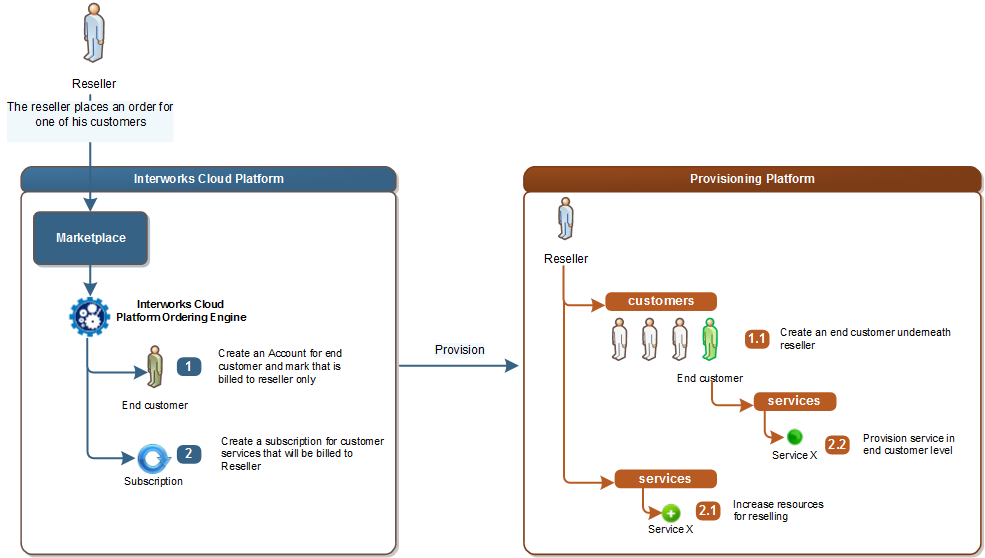 Reseller
The reseller places an order for one of his customers

Interworks Cloud Platform

Marketplace

Interworks Cloud Platform Ordering Engine

1 Create an Account for end customer and mark that is billed to reseller only

End customer

2 Create a subscription for customer services that will be billed to Reseller

Subscription

Provision

Provisioning Platform

Reseller

customers

1.1 Create an end customer underneath reseller

End customer

services

Service X

2.2 Provision service in end customer level

services

Service X

2.1 Increase resources for reselling